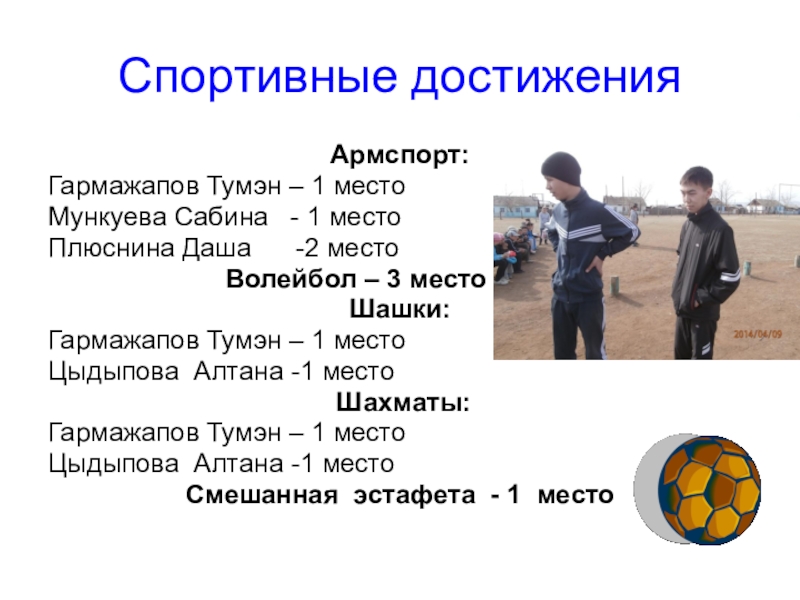 Спортивные достижения

Армспорт:
Гармажапов Тумэн – 1 место
Мункуева Сабина - 1 место
Плюснина Даша -2 место
Волейбол – 3 место
Шашки:
Гармажапов Тумэн – 1 место
Цыдыпова Алтана -1 место
Шахматы:
Гармажапов Тумэн – 1 место
Цыдыпова Алтана -1 место
Смешанная эстафета - 1 место

2014/04/09